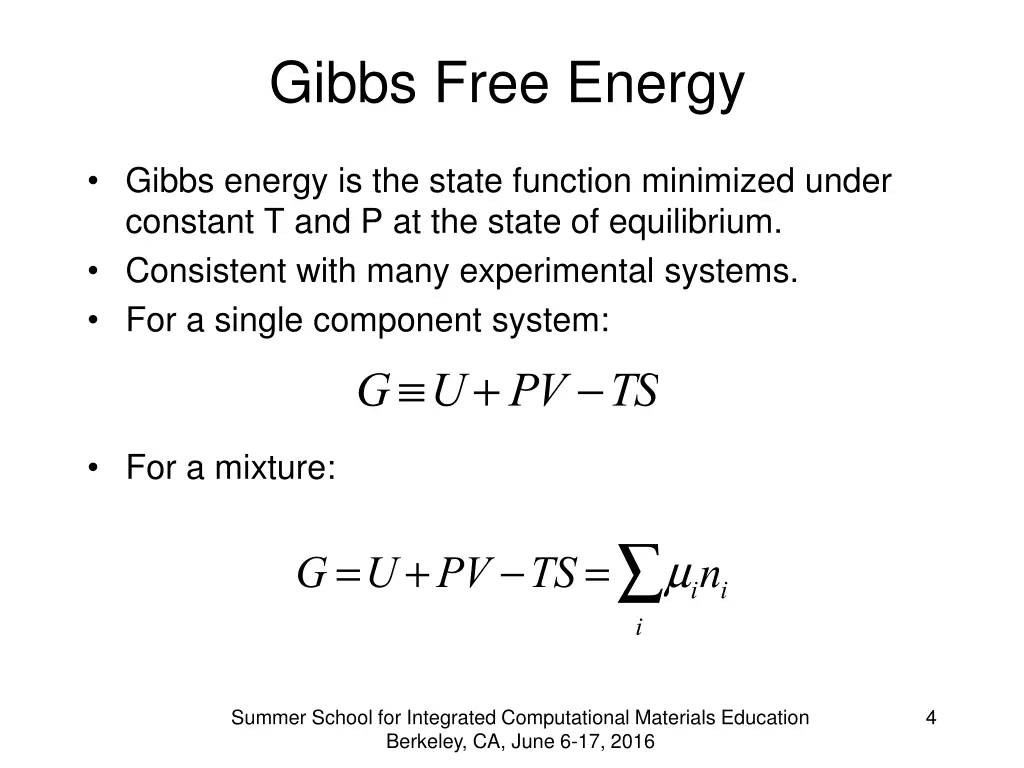 Gibbs Free Energy

• Gibbs energy is the state function minimized under constant T and P at the state of equilibrium.
• Consistent with many experimental systems.
• For a single component system:

$G \equiv U + PV - TS$

• For a mixture:

$G = U + PV - TS = \sum_i \mu_i n_i$

Summer School for Integrated Computational Materials Education
Berkeley, CA, June 6-17, 2016

4